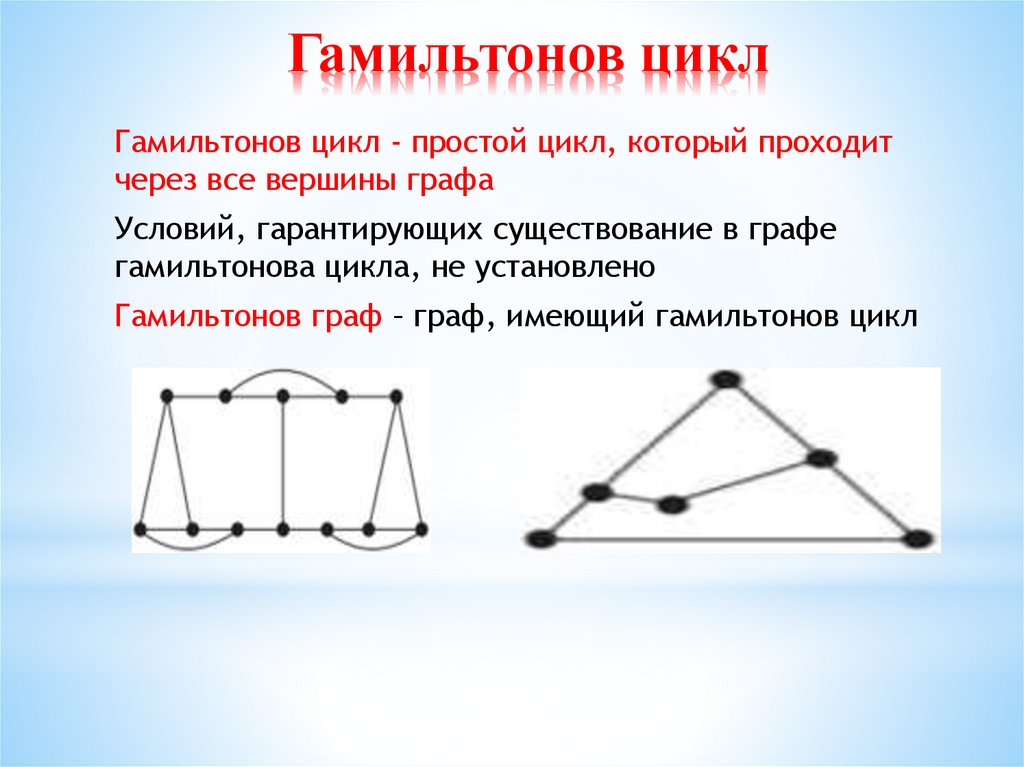 Гамильтонов цикл

Гамильтонов цикл - простой цикл, который проходит через все вершины графа

Условий, гарантирующих существование в графе гамильтонова цикла, не установлено

Гамильтонов граф – граф, имеющий гамильтонов цикл